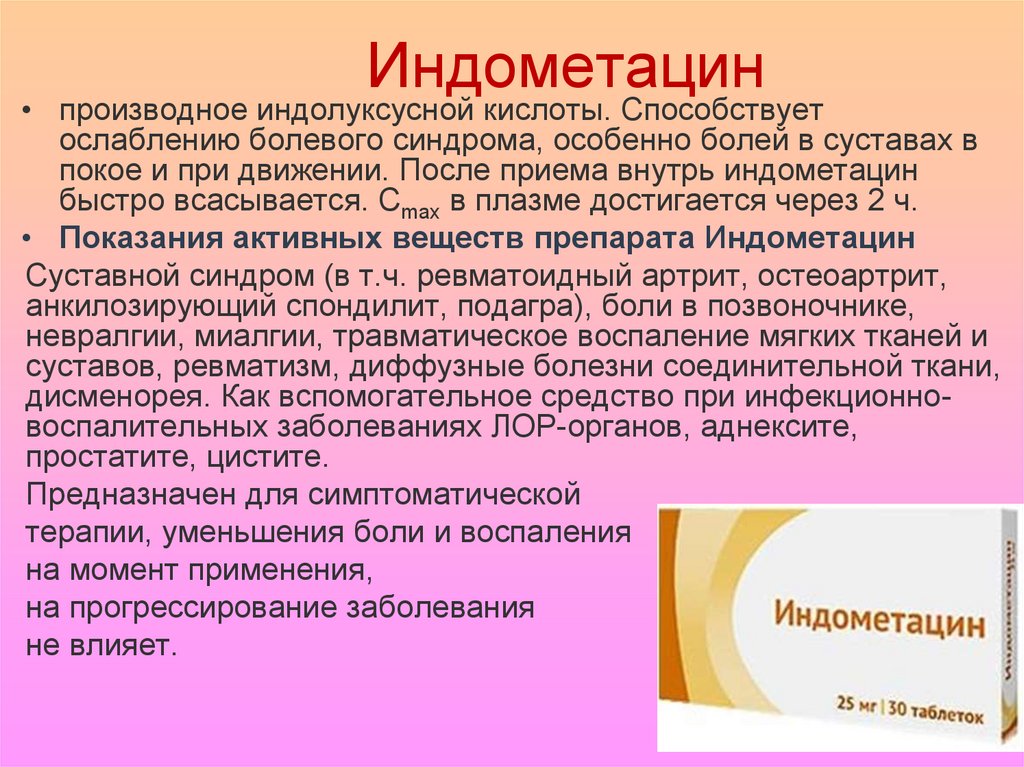 Индометацин

• производное индолуксусной кислоты. Способствует ослаблению болевого синдрома, особенно болей в суставах в покое и при движении. После приема внутрь индометацин быстро всасывается. $C_{max}$ в плазме достигается через 2 ч.

• **Показания активных веществ препарата Индометацин**

Суставной синдром (в т.ч. ревматоидный артрит, остеоартрит, анкилозирующий спондилит, подагра), боли в позвоночнике, невралгии, миалгии, травматическое воспаление мягких тканей и суставов, ревматизм, диффузные болезни соединительной ткани, дисменорея. Как вспомогательное средство при инфекционно-воспалительных заболеваниях ЛОР-органов, аднексите, простатите, цистите.

Предназначен для симптоматической терапии, уменьшения боли и воспаления на момент применения, на прогрессирование заболевания не влияет.

Индометацин

Индометацин

25 мг | 30 таблеток